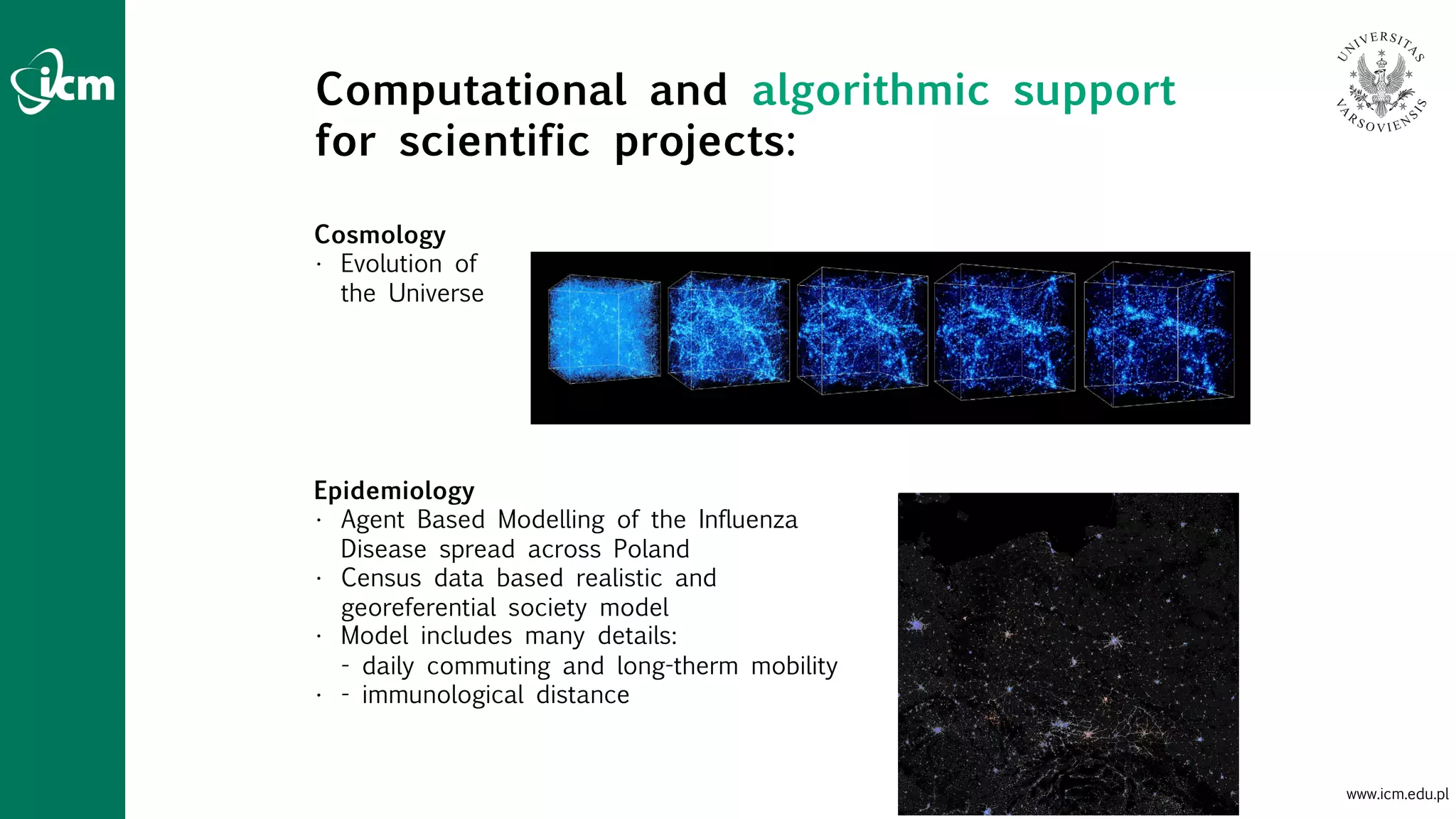 icm

UNIVERSITAS VARSOVIENSIS

Computational and algorithmic support for scientific projects:

Cosmology
· Evolution of the Universe

Epidemiology
· Agent Based Modelling of the Influenza Disease spread across Poland
· Census data based realistic and georeferential society model
· Model includes many details:
- daily commuting and long-therm mobility
· - immunological distance

www.icm.edu.pl